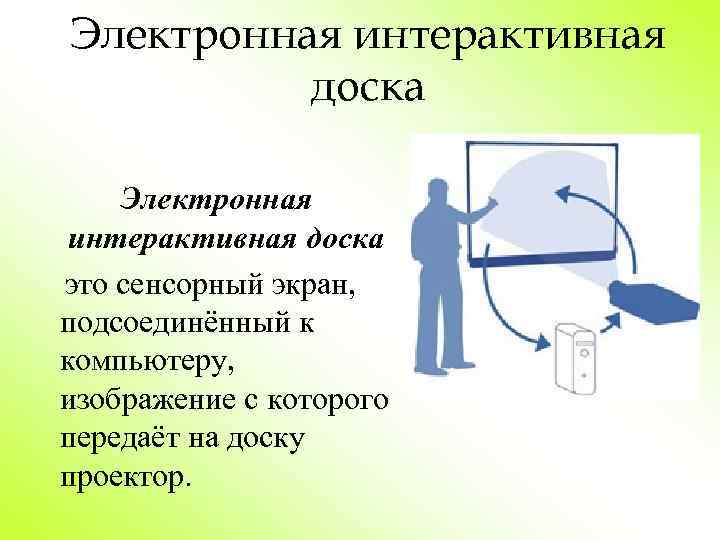 Электронная интерактивная доска

Электронная интерактивная доска

это сенсорный экран, подсоединённый к компьютеру, изображение с которого передаёт на доску проектор.